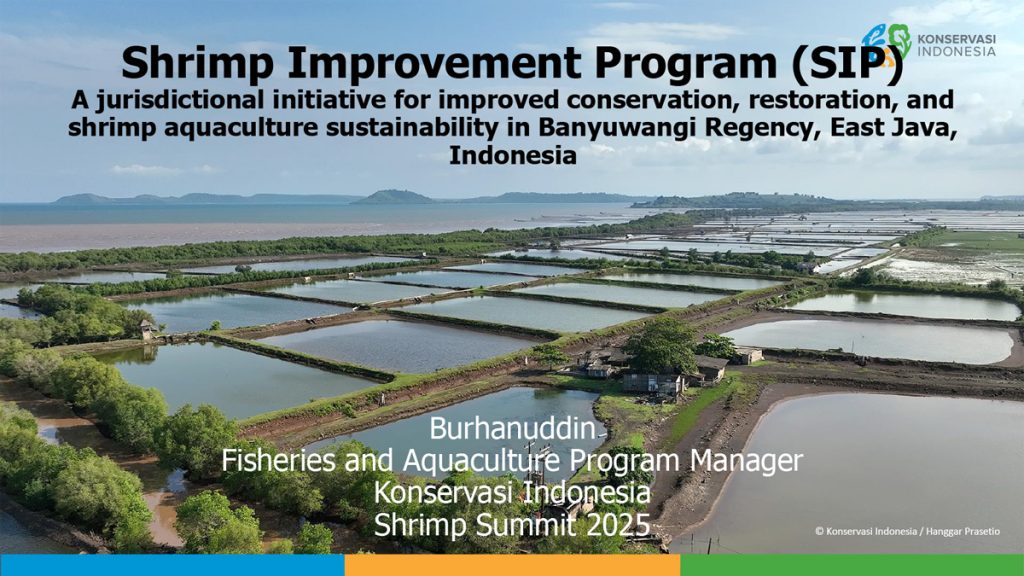 KONSERVASI INDONESIA

Shrimp Improvement Program (SIP)
A jurisdictional initiative for improved conservation, restoration, and shrimp aquaculture sustainability in Banyuwangi Regency, East Java, Indonesia

Burhanuddin
Fisheries and Aquaculture Program Manager
Konservasi Indonesia
Shrimp Summit 2025

© Konservasi Indonesia / Hanggar Prasetio